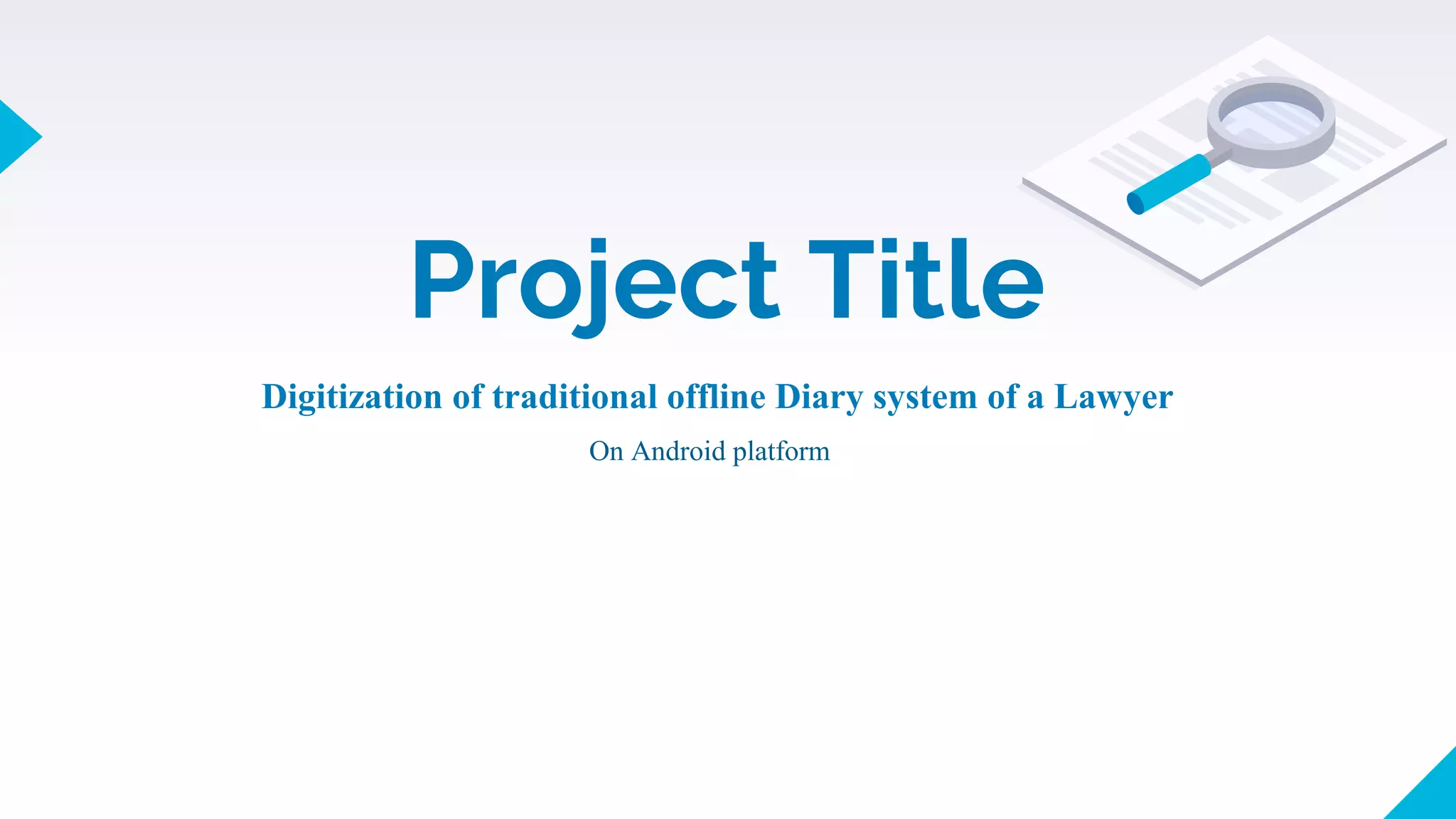 Project Title

Digitization of traditional offline Diary system of a Lawyer

On Android platform